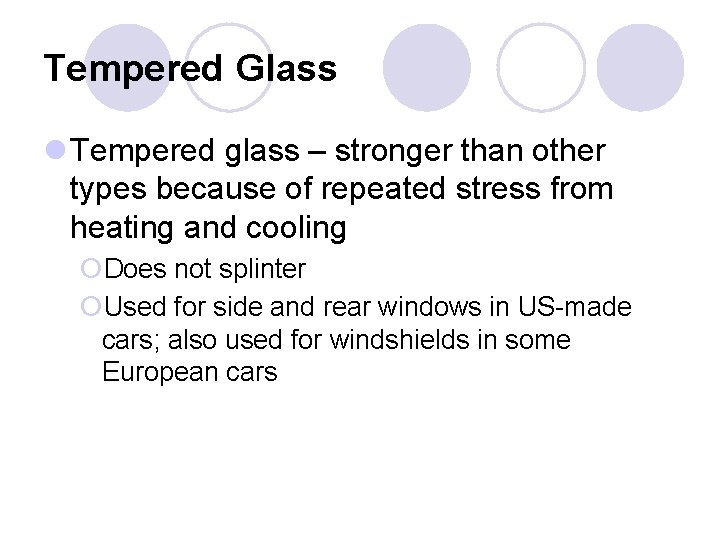 Tempered Glass

Tempered glass – stronger than other types because of repeated stress from heating and cooling

Does not splinter

Used for side and rear windows in US-made cars; also used for windshields in some European cars